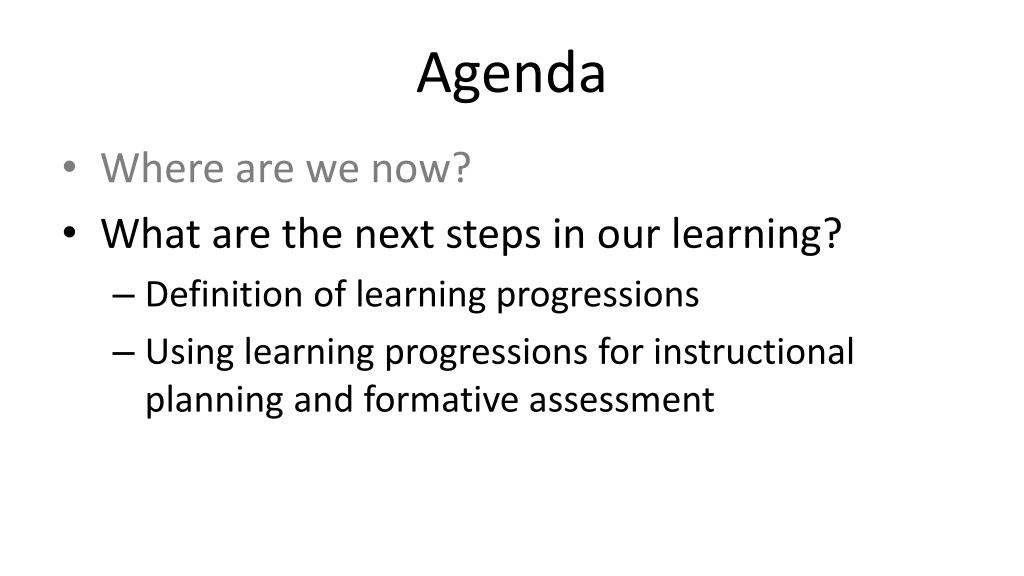 Agenda

• Where are we now?
• What are the next steps in our learning?
– Definition of learning progressions
– Using learning progressions for instructional planning and formative assessment